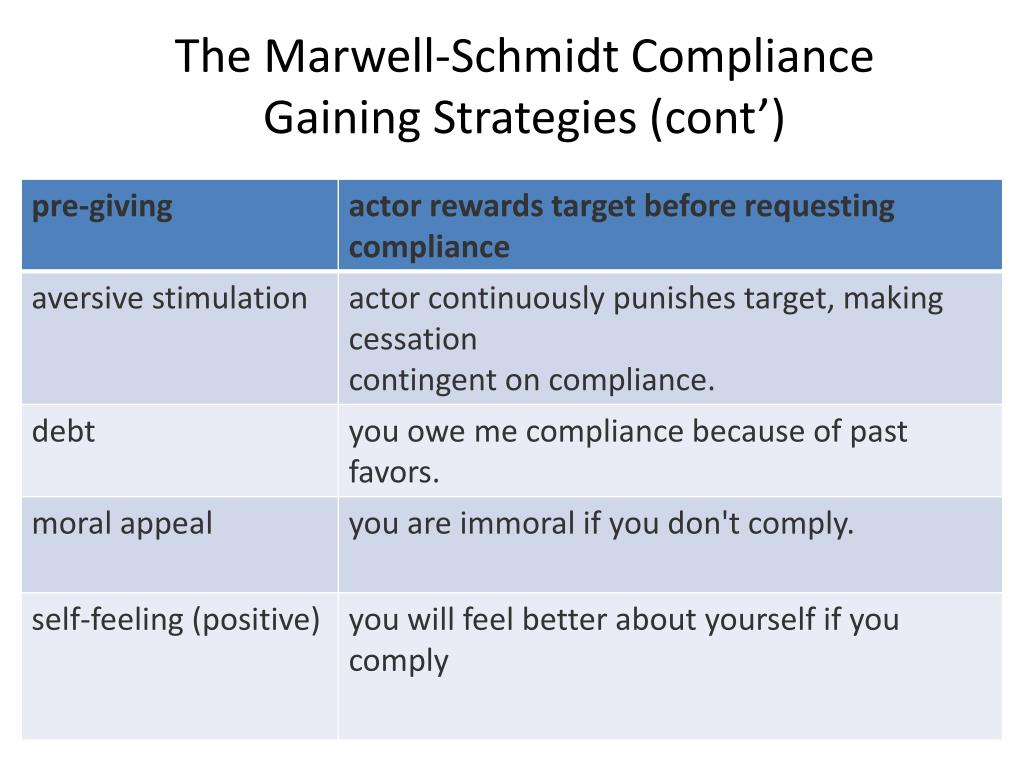 The Marwell-Schmidt Compliance Gaining Strategies (cont’)

| pre-giving | actor rewards target before requesting compliance |
|---|---|
| aversive stimulation | actor continuously punishes target, making cessation contingent on compliance. |
| debt | you owe me compliance because of past favors. |
| moral appeal | you are immoral if you don't comply. |
| self-feeling (positive) | you will feel better about yourself if you comply |